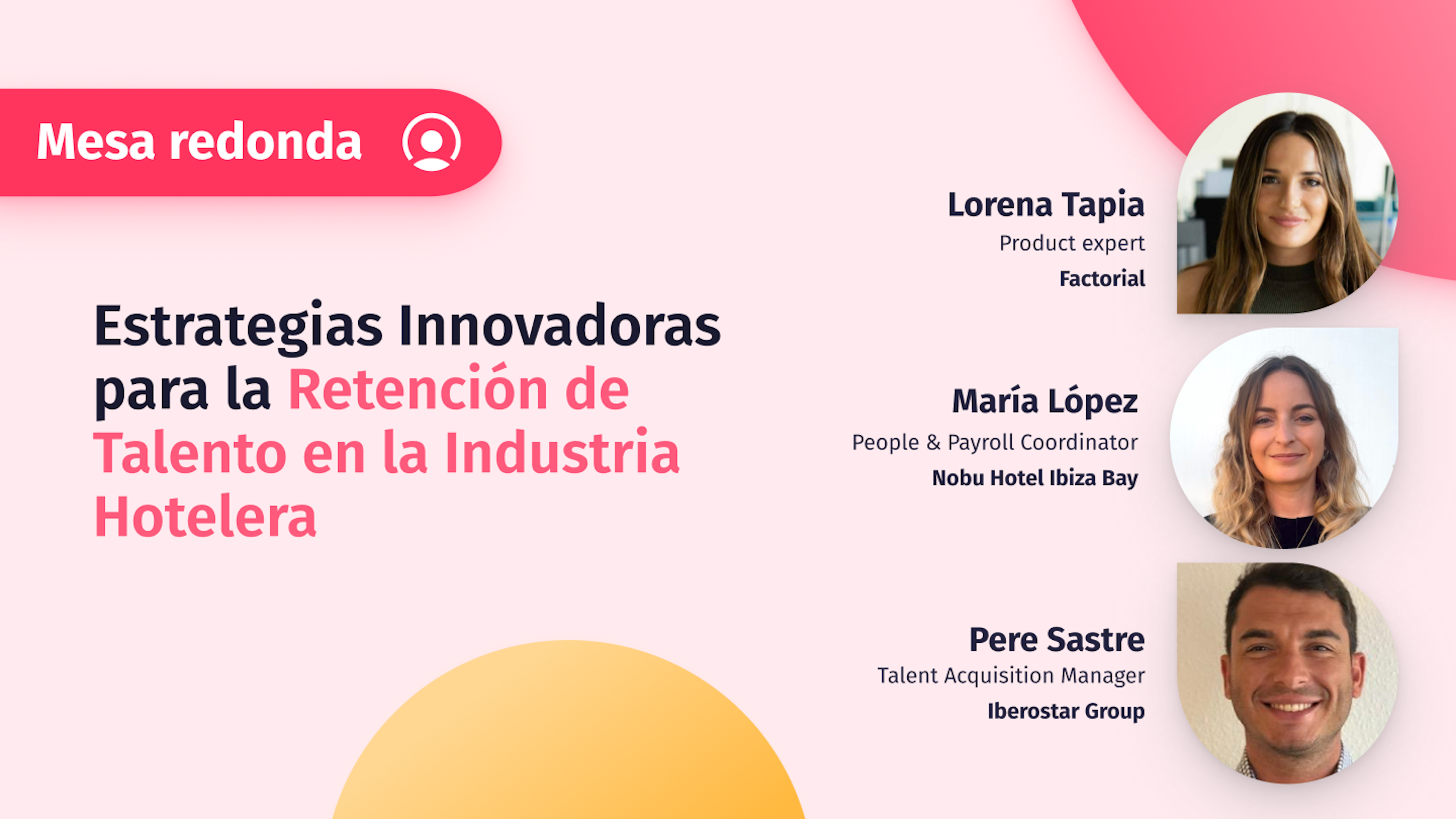 Mesa redonda

Estrategias Innovadoras para la Retención de Talento en la Industria Hotelera

Lorena Tapia
Product expert
Factorial

María López
People & Payroll Coordinator
Nobu Hotel Ibiza Bay

Pere Sastre
Talent Acquisition Manager
Iberostar Group